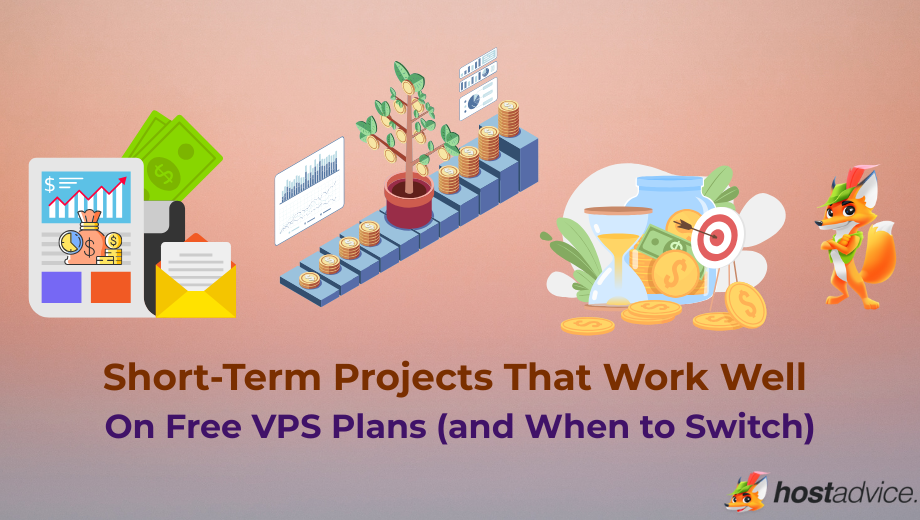 Short-Term Projects That Work Well
On Free VPS Plans (and When to Switch)

hostadvice.